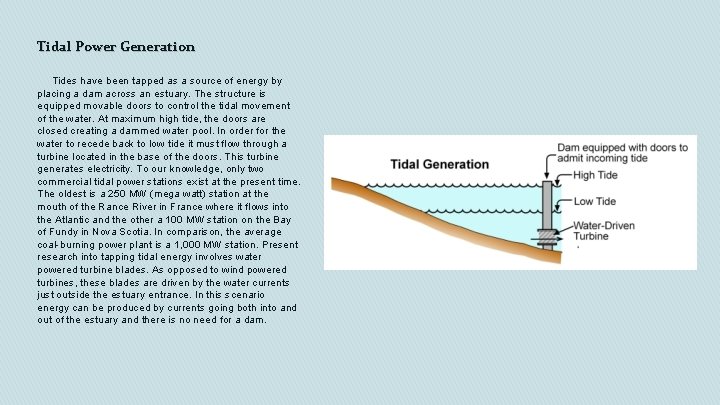 Tidal Power Generation

Tides have been tapped as a source of energy by placing a dam across an estuary. The structure is equipped movable doors to control the tidal movement of the water. At maximum high tide, the doors are closed creating a dammed water pool. In order for the water to recede back to low tide it must flow through a turbine located in the base of the doors. This turbine generates electricity. To our knowledge, only two commercial tidal power stations exist at the present time. The oldest is a 250 MW (mega watt) station at the mouth of the Rance River in France where it flows into the Atlantic and the other a 100 MW station on the Bay of Fundy in Nova Scotia. In comparison, the average coal-burning power plant is a 1,000 MW station. Present research into tapping tidal energy involves water powered turbine blades. As opposed to wind powered turbines, these blades are driven by the water currents just outside the estuary entrance. In this scenario energy can be produced by currents going both into and out of the estuary and there is no need for a dam.

Tidal Generation

Dam equipped with doors to admit incoming tide

High Tide

Low Tide

Water-Driven Turbine